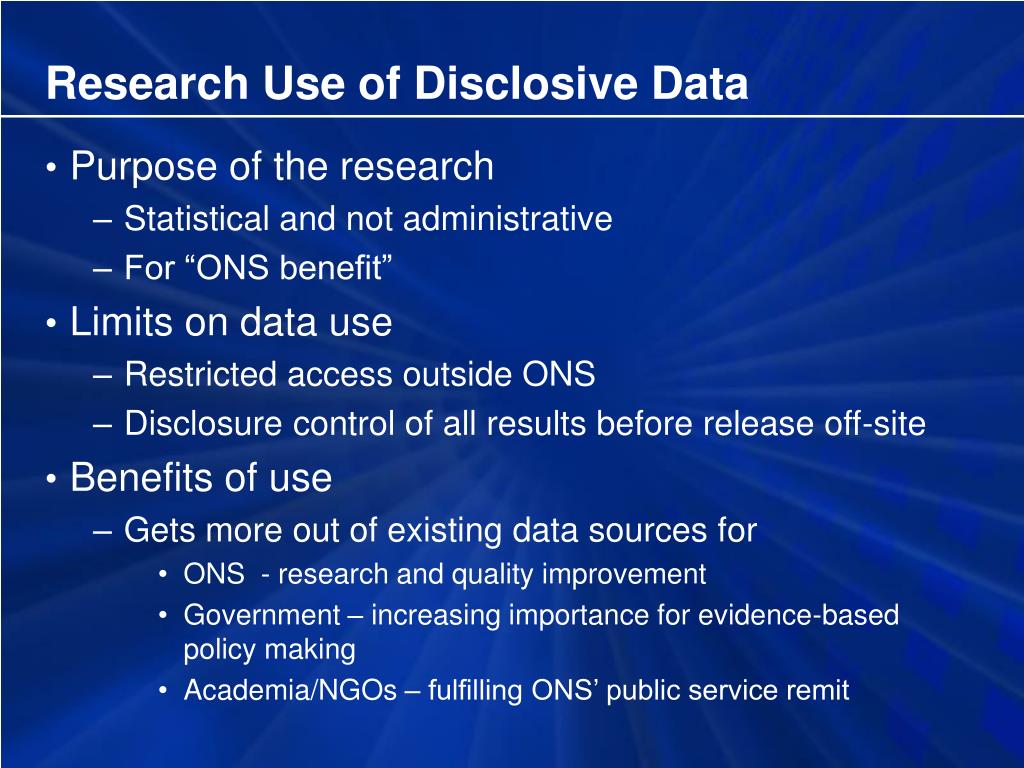 Research Use of Disclosive Data

• Purpose of the research
– Statistical and not administrative
– For “ONS benefit”
• Limits on data use
– Restricted access outside ONS
– Disclosure control of all results before release off-site
• Benefits of use
– Gets more out of existing data sources for
• ONS - research and quality improvement
• Government – increasing importance for evidence-based policy making
• Academia/NGOs – fulfilling ONS’ public service remit